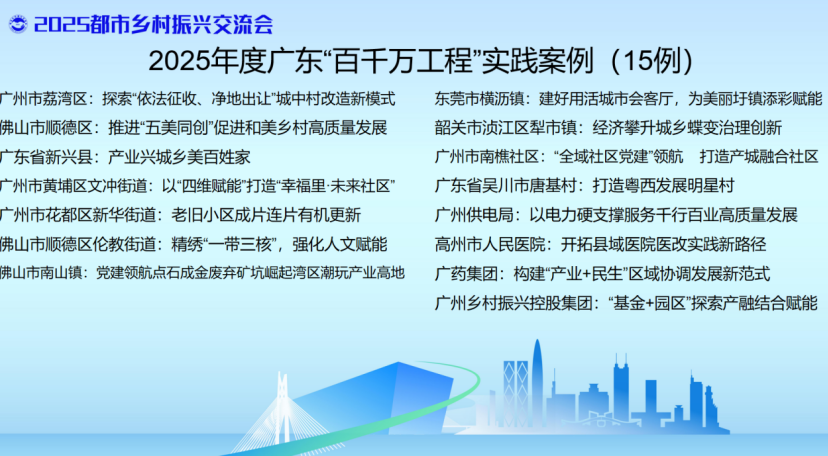 2025都市乡村振兴交流会

2025年度广东“百千万工程”实践案例（15例）

广州市荔湾区：探索“依法征收、净地出让”城中村改造新模式
佛山市顺德区：推进“五美同创”促进和美乡村高质量发展
广东省新兴县：产业兴城乡美百姓家
广州市黄埔区文冲街道：以“四维赋能”打造“幸福里·未来社区”
广州市花都区新华街道：老旧小区成片连片有机更新
佛山市顺德区伦教街道：精绣“一带三核”，强化人文赋能
佛山市南山镇：党建领航点石成金废弃矿坑崛起湾区潮玩产业高地

东莞市横沥镇：建好用活城市会客厅，为美丽圩镇添彩赋能
韶关市浈江区犁市镇：经济攀升城乡蝶变治理创新
广州市南樵社区：“全域社区党建”领航 打造产城融合社区
广东省吴川市唐基村：打造粤西发展明星村
广州供电局：以电力硬支撑服务千行百业高质量发展
高州市人民医院：开拓县域医院医改实践新路径
广药集团：构建“产业+民生”区域协调发展新范式
广州乡村振兴控股集团：“基金+园区”探索产融结合赋能